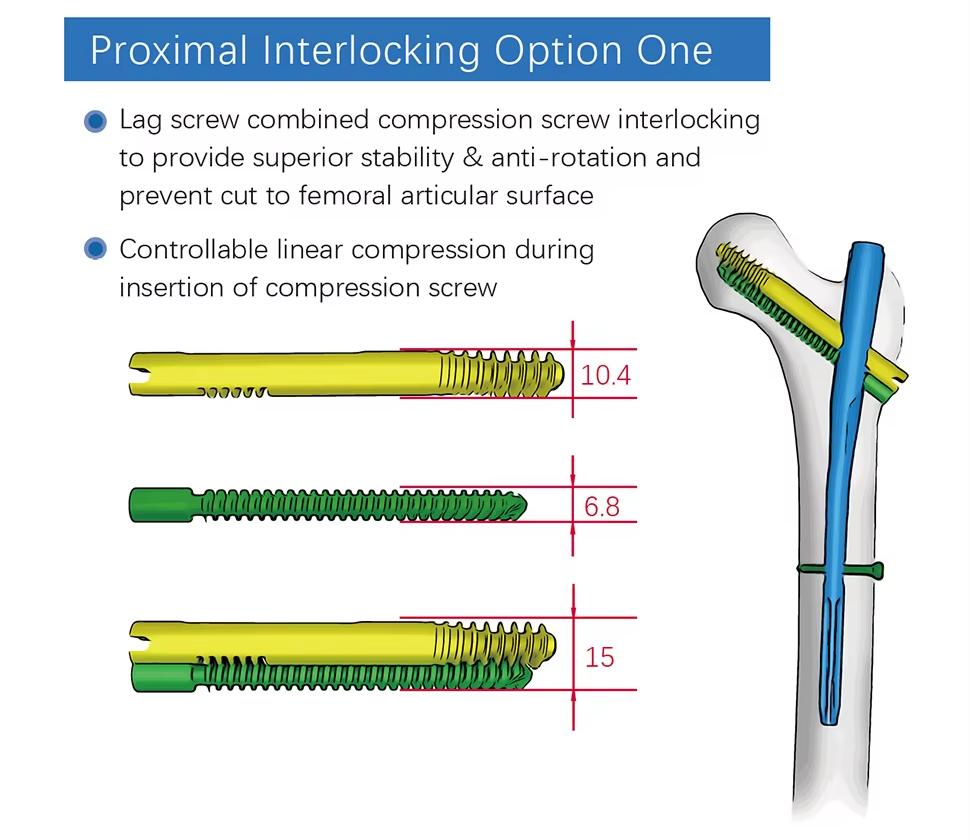 Proximal Interlocking Option One

Lag screw combined compression screw interlocking to provide superior stability & anti-rotation and prevent cut to femoral articular surface

Controllable linear compression during insertion of compression screw

10.4

6.8

15